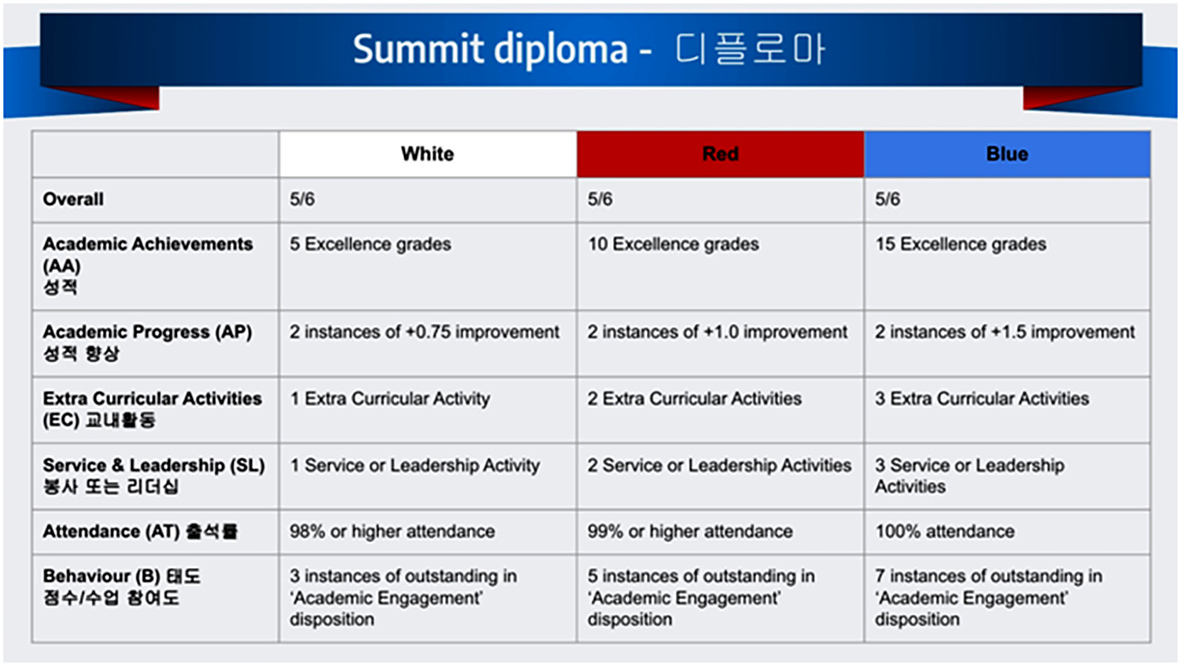 Summit diploma - 디플로마

|  | White | Red | Blue |
|---|---|---|---|
| Overall | 5/6 | 5/6 | 5/6 |
| Academic Achievements (AA) 성적 | 5 Excellence grades | 10 Excellence grades | 15 Excellence grades |
| Academic Progress (AP) 성적 향상 | 2 instances of +0.75 improvement | 2 instances of +1.0 improvement | 2 instances of +1.5 improvement |
| Extra Curricular Activities (EC) 교내활동 | 1 Extra Curricular Activity | 2 Extra Curricular Activities | 3 Extra Curricular Activities |
| Service & Leadership (SL) 봉사 또는 리더십 | 1 Service or Leadership Activity | 2 Service or Leadership Activities | 3 Service or Leadership Activities |
| Attendance (AT) 출석률 | 98% or higher attendance | 99% or higher attendance | 100% attendance |
| Behaviour (B) 태도 점수/수업 참여도 | 3 instances of outstanding in 'Academic Engagement' disposition | 5 instances of outstanding in 'Academic Engagement' disposition | 7 instances of outstanding in 'Academic Engagement' disposition |